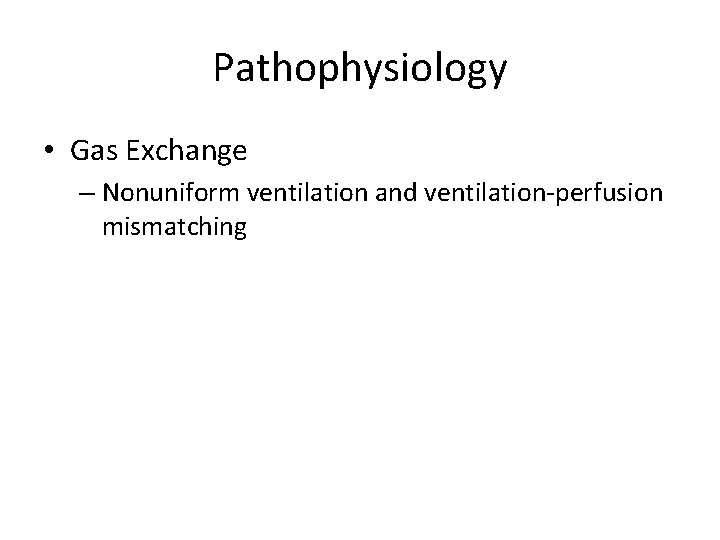 Pathophysiology

• Gas Exchange
– Nonuniform ventilation and ventilation-perfusion mismatching